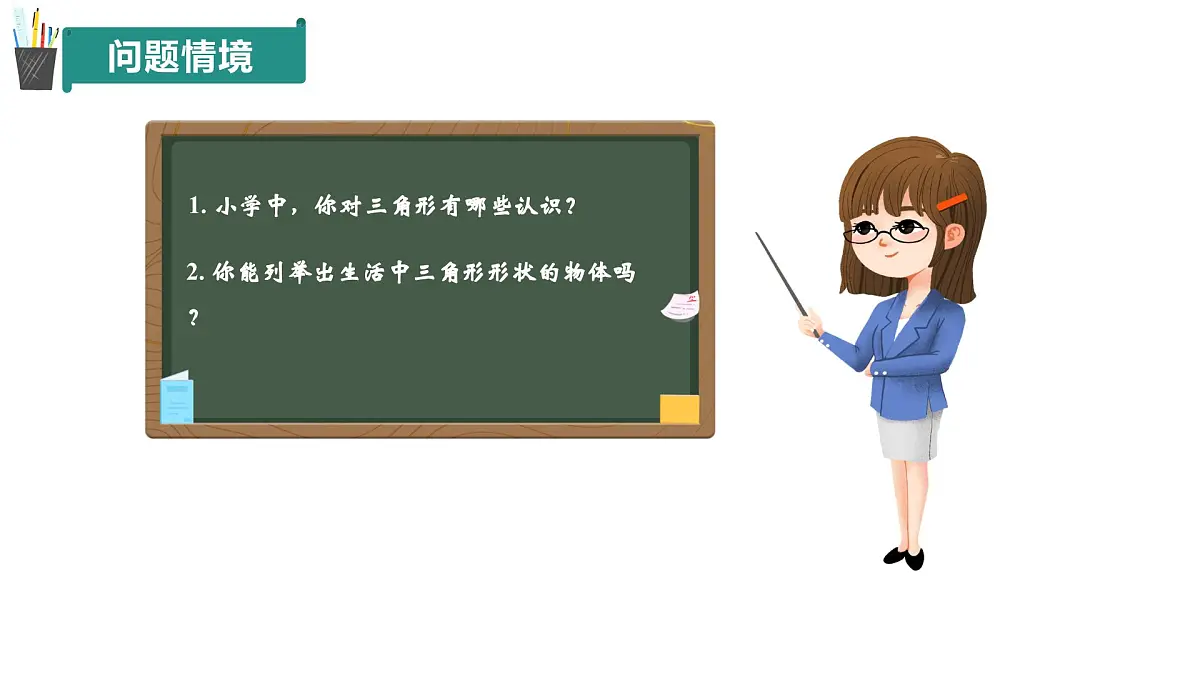 问题情境

1. 小学中，你对三角形有哪些认识？

2. 你能列举出生活中三角形形状的物体吗？